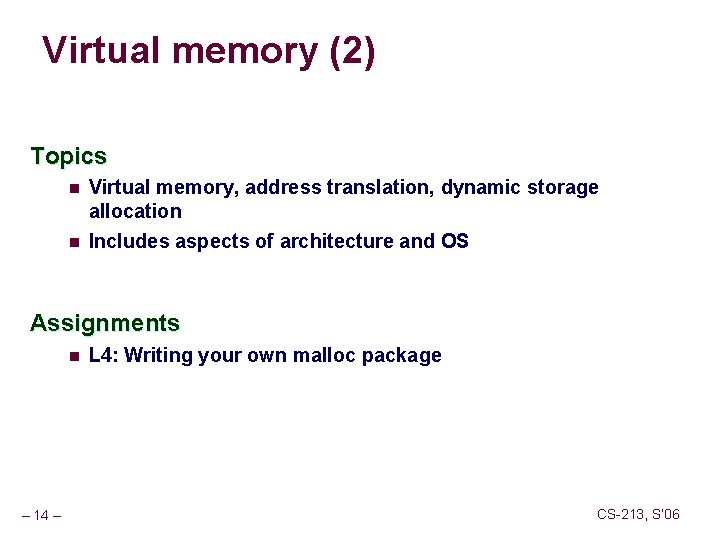 Virtual memory (2)

Topics

- Virtual memory, address translation, dynamic storage allocation
- Includes aspects of architecture and OS

Assignments

- L4: Writing your own malloc package

– 14 –

CS-213, S'06